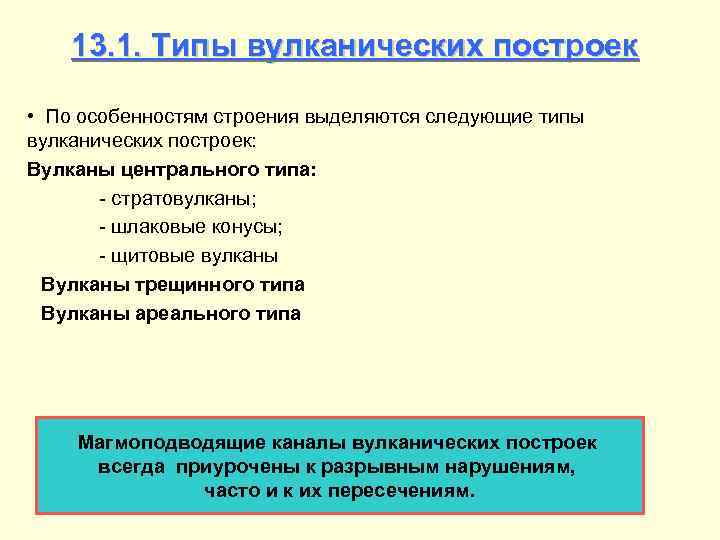 13.1. Типы вулканических построек

• По особенностям строения выделяются следующие типы вулканических построек:

Вулканы центрального типа:

- стратовулканы;

- шлаковые конусы;

- щитовые вулканы

Вулканы трещинного типа

Вулканы ареального типа

Магмоподводящие каналы вулканических построек всегда приурочены к разрывным нарушениям, часто и к их пересечениям.